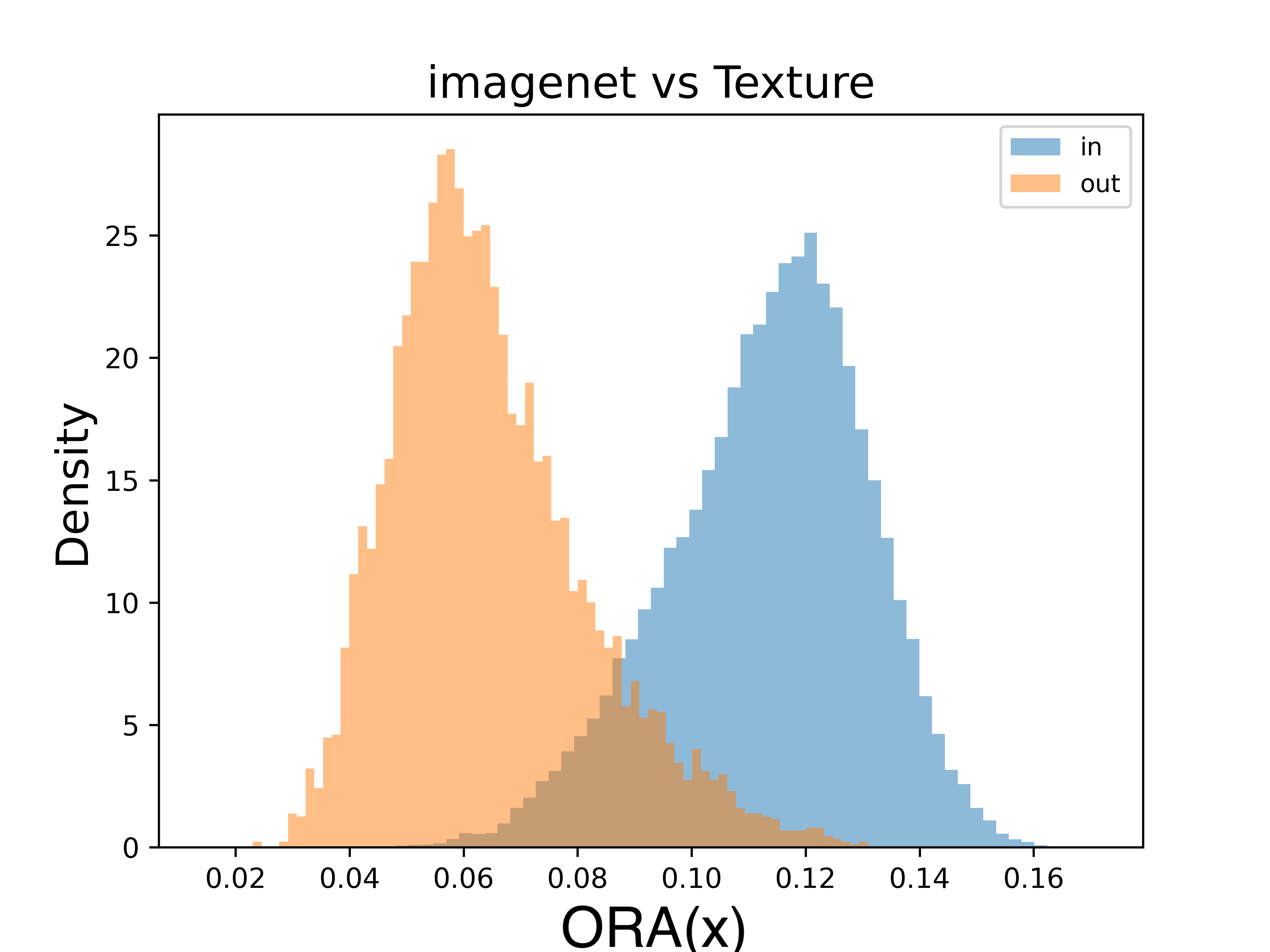 imagenet vs Texture

in
out

Density

25
20
15
10
5
0

0.02
0.04
0.06
0.08
0.10
0.12
0.14
0.16

ORA(x)